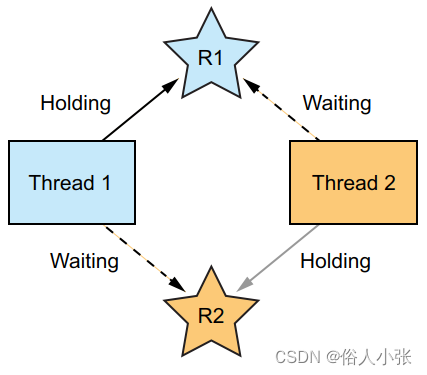 R1

Holding

Waiting

Thread 1

Thread 2

Waiting

Holding

R2

CSDN @俗人小张